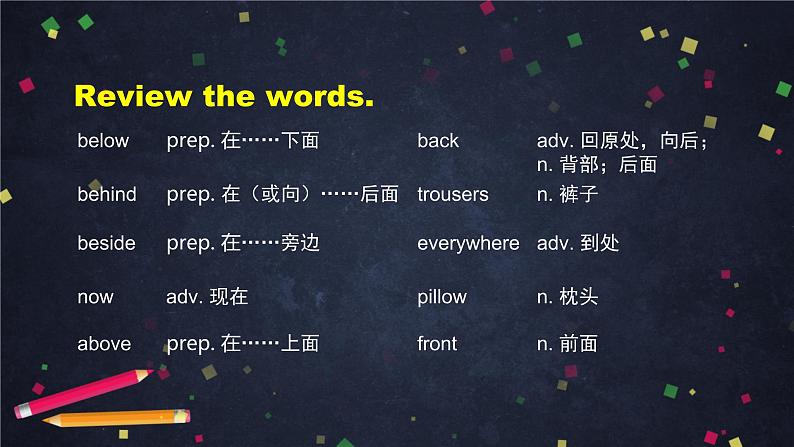 Review the words.

below prep. 在……下面
behind prep. 在（或向）……后面
beside prep. 在……旁边
now adv. 现在
above prep. 在……上面

back adv. 回原处，向后；n. 背部；后面
trousers n. 裤子
everywhere adv. 到处
pillow n. 枕头
front n. 前面